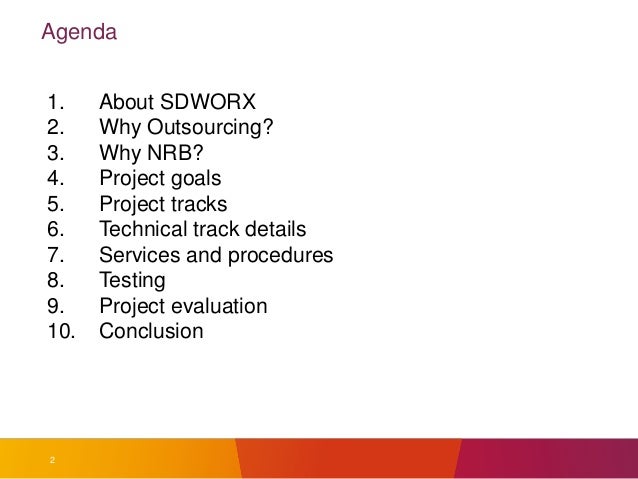 Agenda

1. About SDWORX
2. Why Outsourcing?
3. Why NRB?
4. Project goals
5. Project tracks
6. Technical track details
7. Services and procedures
8. Testing
9. Project evaluation
10. Conclusion

2